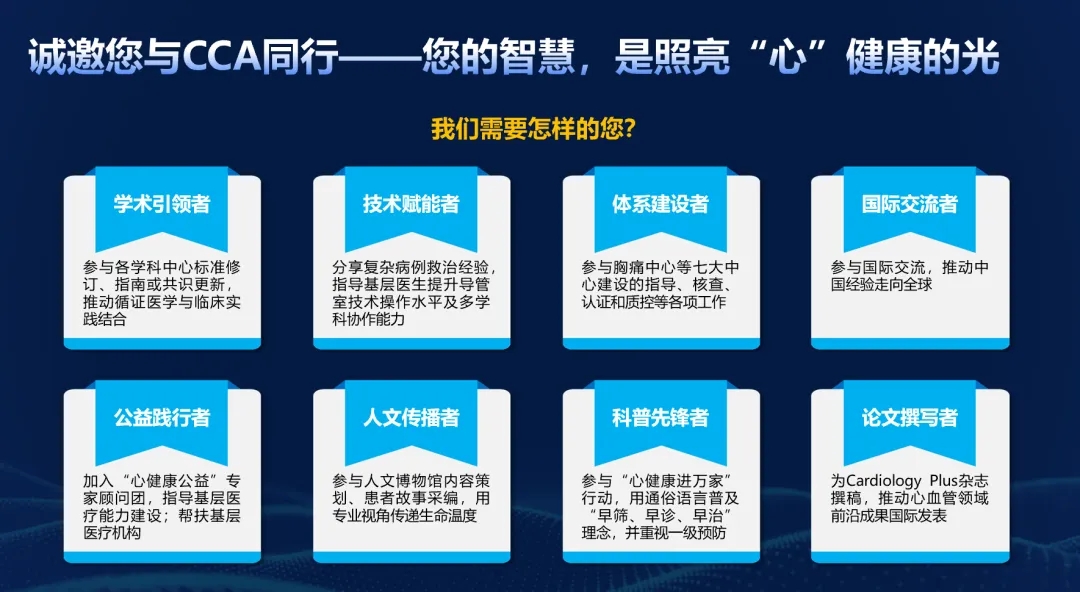 诚邀您与CCA同行——您的智慧，是照亮“心”健康的光

我们需要怎样的您?

学术引领者

参与各学科中心标准修订、指南或共识更新，推动循证医学与临床实践结合

技术赋能者

分享复杂病例救治经验，指导基层医生提升导管室技术操作水平及多学科协作能力

体系建设者

参与胸痛中心等七大中心建设的指导、核查、认证和质控等各项工作

国际交流者

参与国际交流，推动中国经验走向全球

公益践行者

加入“心健康公益”专家顾问团，指导基层医疗能力建设；帮扶基层医疗机构

人文传播者

参与人文博物馆内容策划、患者故事采编，用专业视角传递生命温度

科普先锋者

参与“心健康进万家”行动，用通俗语言普及“早筛、早诊、早治”理念，并重视一级预防

论文撰写者

为Cardiology Plus杂志撰稿，推动心血管领域前沿成果国际发表